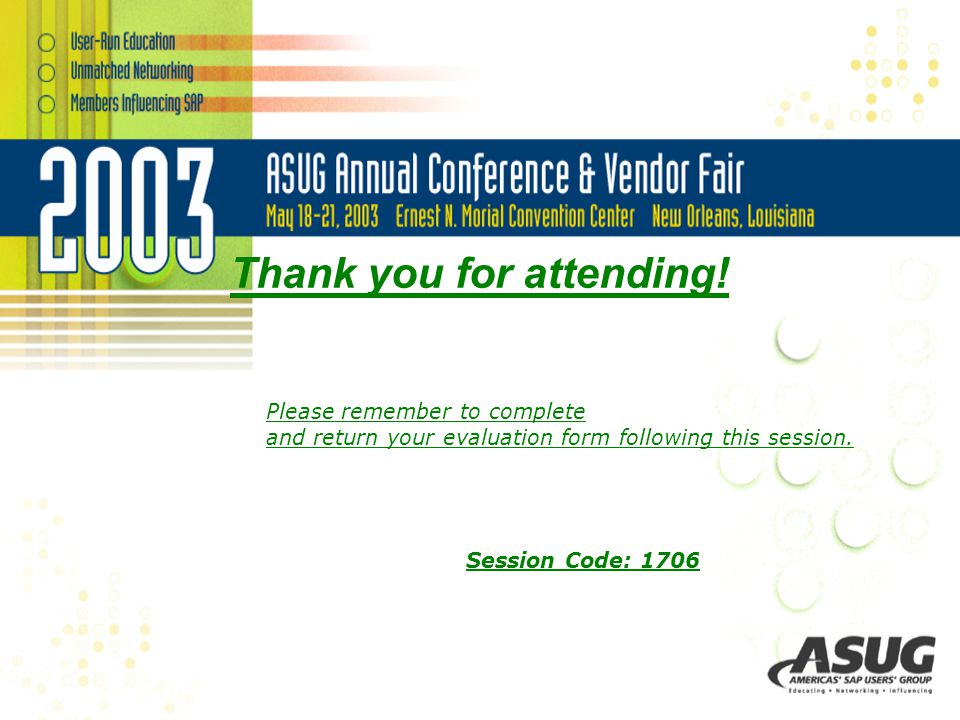 User-Run Education
Unmatched Networking
Members Influencing SAP

2003

ASUG Annual Conference & Vendor Fair
May 18-21, 2003 Ernest N. Morial Convention Center New Orleans, Louisiana

Thank you for attending!

Please remember to complete
and return your evaluation form following this session.

Session Code: 1706

ASUG
AMERICAS' SAP USERS' GROUP
Educating • Networking • Influencing